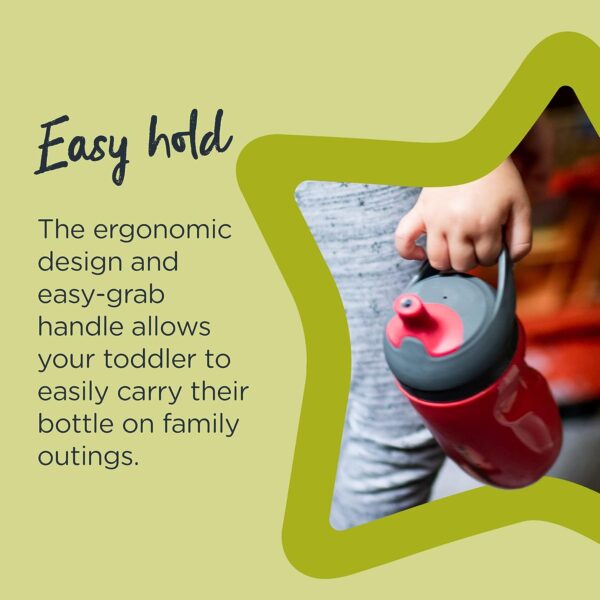 Easy hold

The ergonomic design and easy-grab handle allows your toddler to easily carry their bottle on family outings.